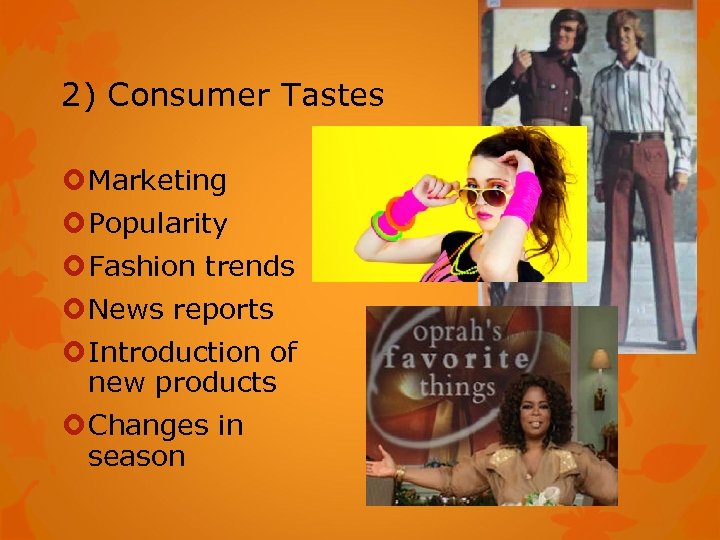 2) Consumer Tastes

Marketing
Popularity
Fashion trends
News reports
Introduction of new products
Changes in season

oprah's favorite things